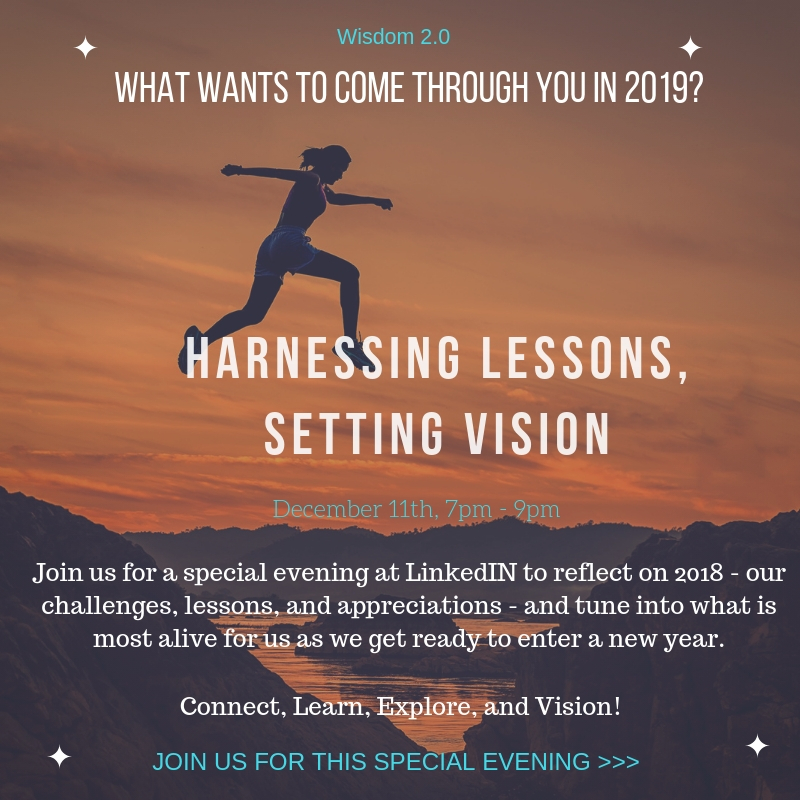 Wisdom 2.0

WHAT WANTS TO COME THROUGH YOU IN 2019?

HARNESSING LESSONS, SETTING VISION

December 11th, 7pm - 9pm

Join us for a special evening at LinkedIN to reflect on 2018 - our challenges, lessons, and appreciations - and tune into what is most alive for us as we get ready to enter a new year.

Connect, Learn, Explore, and Vision!

JOIN US FOR THIS SPECIAL EVENING >>>